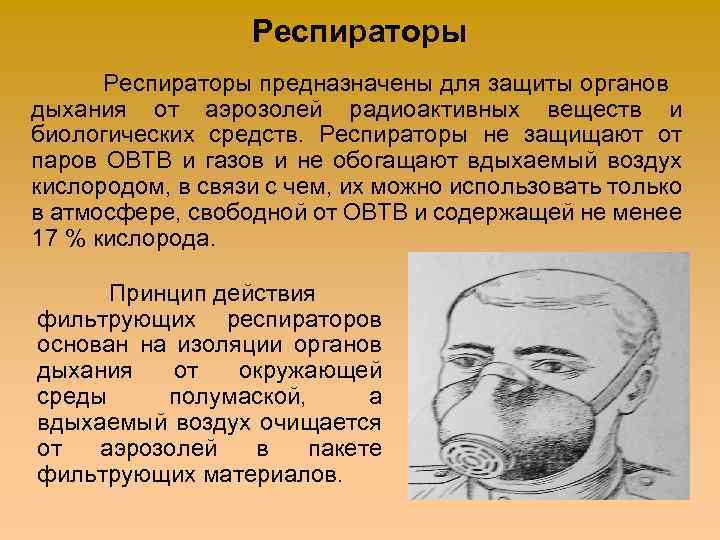 Респираторы

Респираторы предназначены для защиты органов дыхания от аэрозолей радиоактивных веществ и биологических средств. Респираторы не защищают от паров ОВТВ и газов и не обогащают вдыхаемый воздух кислородом, в связи с чем, их можно использовать только в атмосфере, свободной от ОВТВ и содержащей не менее 17 % кислорода.

Принцип действия фильтрующих респираторов основан на изоляции органов дыхания от окружающей среды полумаской, а вдыхаемый воздух очищается от аэрозолей в пакете фильтрующих материалов.